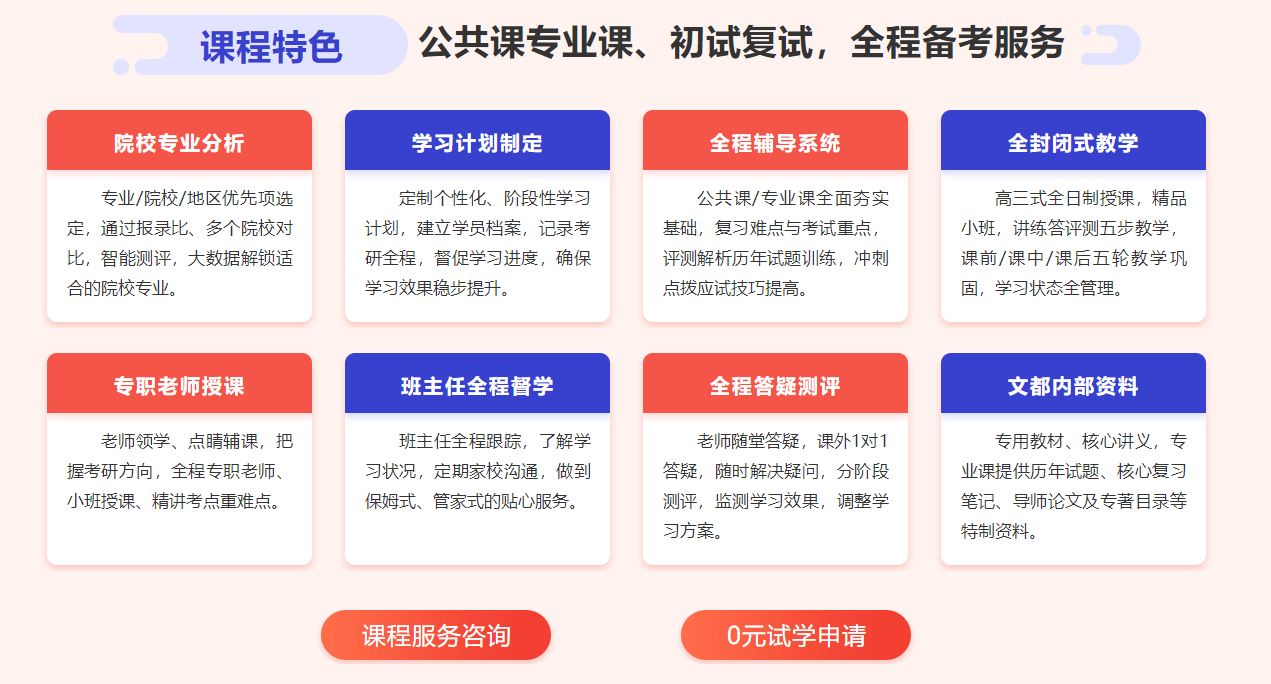 课程特色 公共课专业课、初试复试，全程备考服务

院校专业分析

专业/院校/地区优先项选定，通过报录比、多个院校对比，智能测评，大数据解锁适合的院校专业。

学习计划制定

定制个性化、阶段性学习计划，建立学员档案，记录考研全程，督促学习进度，确保学习效果稳步提升。

全程辅导系统

公共课/专业课全面夯实基础，复习难点与考试重点，评测解析历年试题训练，冲刺点拨应试技巧提高。

全封闭式教学

高三式全日制授课，精品小班，讲练答评测五步教学，课前/课中/课后五轮教学巩固，学习状态全管理。

专职老师授课

老师领学、点睛辅课，把握考研方向，全程专职老师、小班授课、精讲考点重难点。

班主任全程督学

班主任全程跟踪，了解学习状况，定期家校沟通，做到保姆式、管家式的贴心服务。

全程答疑测评

老师随堂答疑，课外1对1答疑，随时解决疑问，分阶段测评，监测学习效果，调整学习方案。

文都内部资料

专用教材、核心讲义，专业课提供历年试题、核心复习笔记、导师论文及专著目录等特制资料。

课程服务咨询

0元试学申请